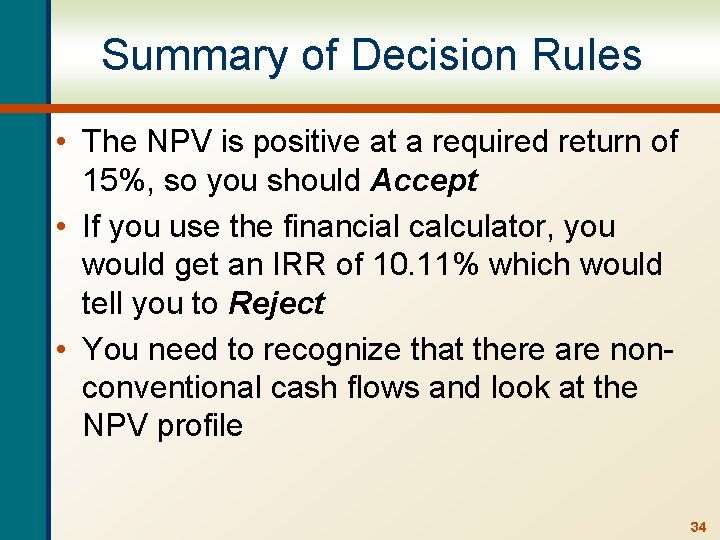 Summary of Decision Rules

• The NPV is positive at a required return of 15%, so you should Accept

• If you use the financial calculator, you would get an IRR of 10.11% which would tell you to Reject

• You need to recognize that there are non-conventional cash flows and look at the NPV profile

34